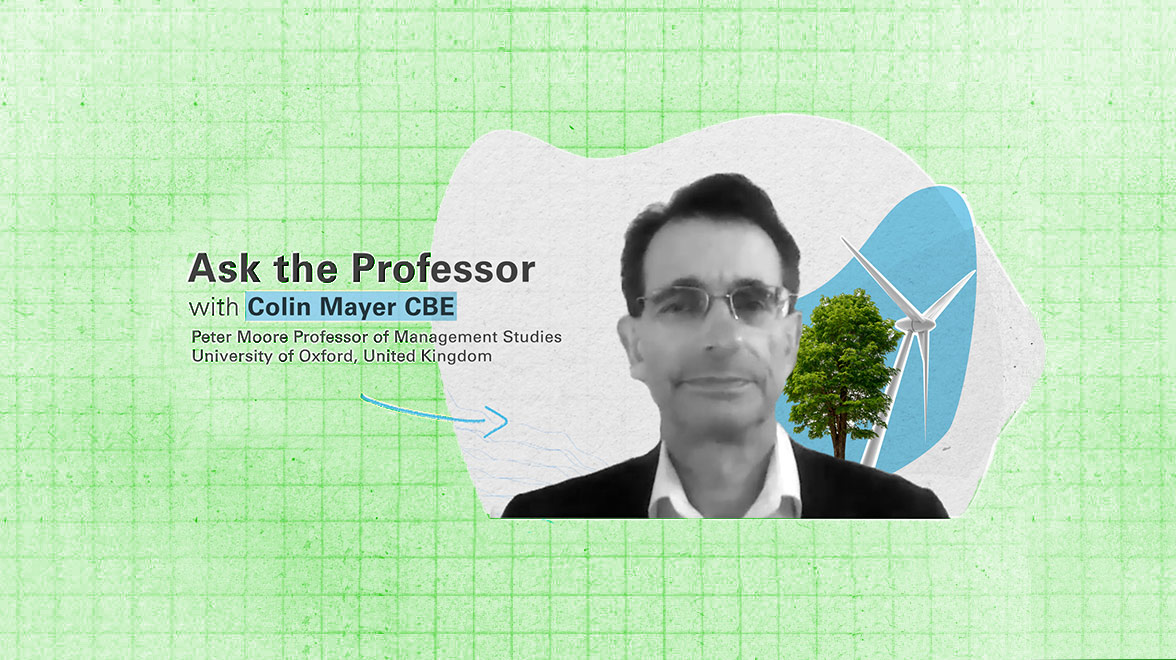 Ask the Professor
with Colin Mayer CBE
Peter Moore Professor of Management Studies
University of Oxford, United Kingdom